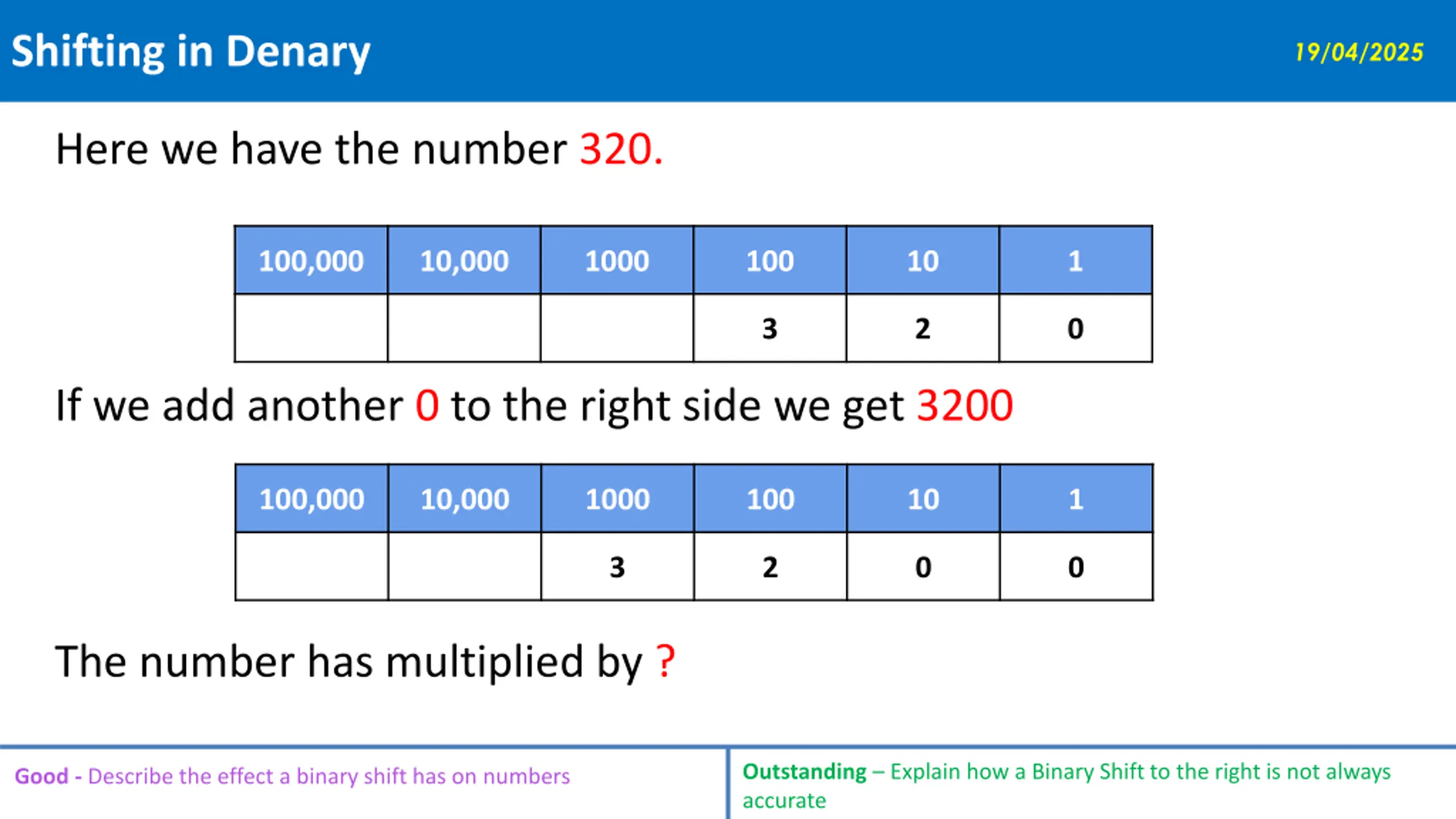 Shifting in Denary

19/04/2025

Here we have the number 320.

| 100,000 | 10,000 | 1000 | 100 | 10 | 1 |
|---|---|---|---|---|---|
| | | | 3 | 2 | 0 |

If we add another 0 to the right side we get 3200

| 100,000 | 10,000 | 1000 | 100 | 10 | 1 |
|---|---|---|---|---|---|
| | | 3 | 2 | 0 | 0 |

The number has multiplied by ?

Good - Describe the effect a binary shift has on numbers

Outstanding – Explain how a Binary Shift to the right is not always accurate